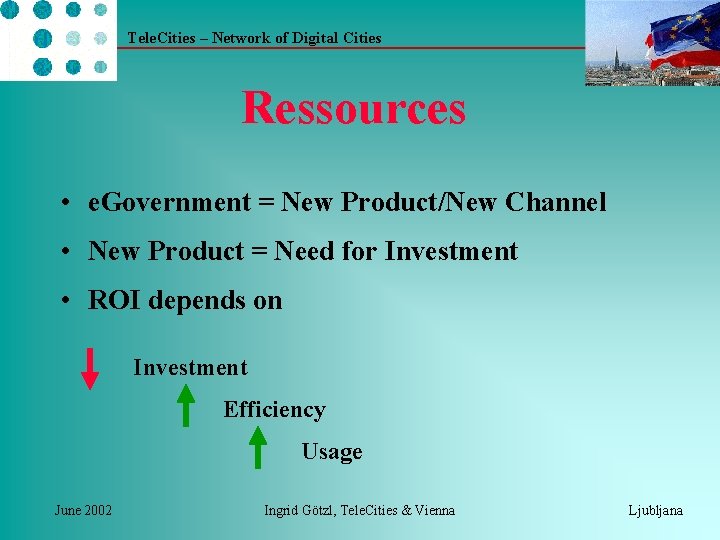 TeleCities – Network of Digital Cities

Ressources

• eGovernment = New Product/New Channel
• New Product = Need for Investment
• ROI depends on

Investment
Efficiency
Usage

June 2002
Ingrid Götzl, TeleCities & Vienna
Ljubljana